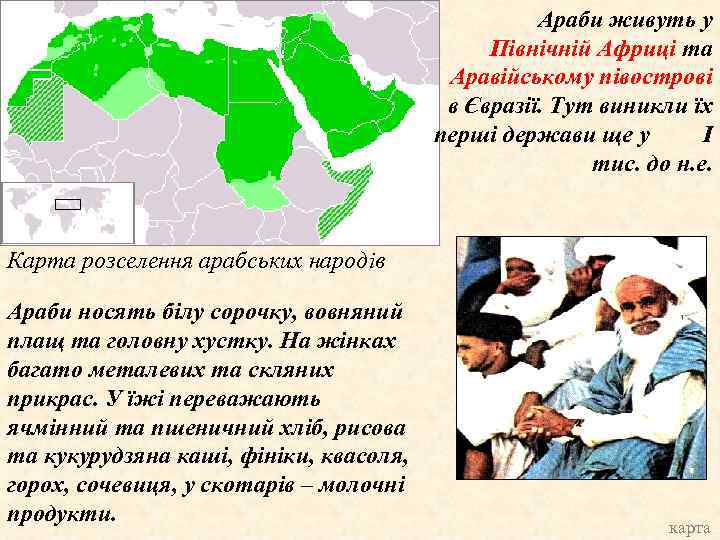 Араби живуть у Північній Африці та Аравійському півострові в Євразії. Тут виникли їх перші держави ще у I тис. до н.е.

Карта розселення арабських народів

Араби носять білу сорочку, вовняний плащ та головну хустку. На жінках багато металевих та скляних прикрас. У їжі переважають ячмінний та пшеничний хліб, рисова та кукурудзяна каші, фініки, квасоля, горох, сочевиця, у скотарів – молочні продукти.

карта